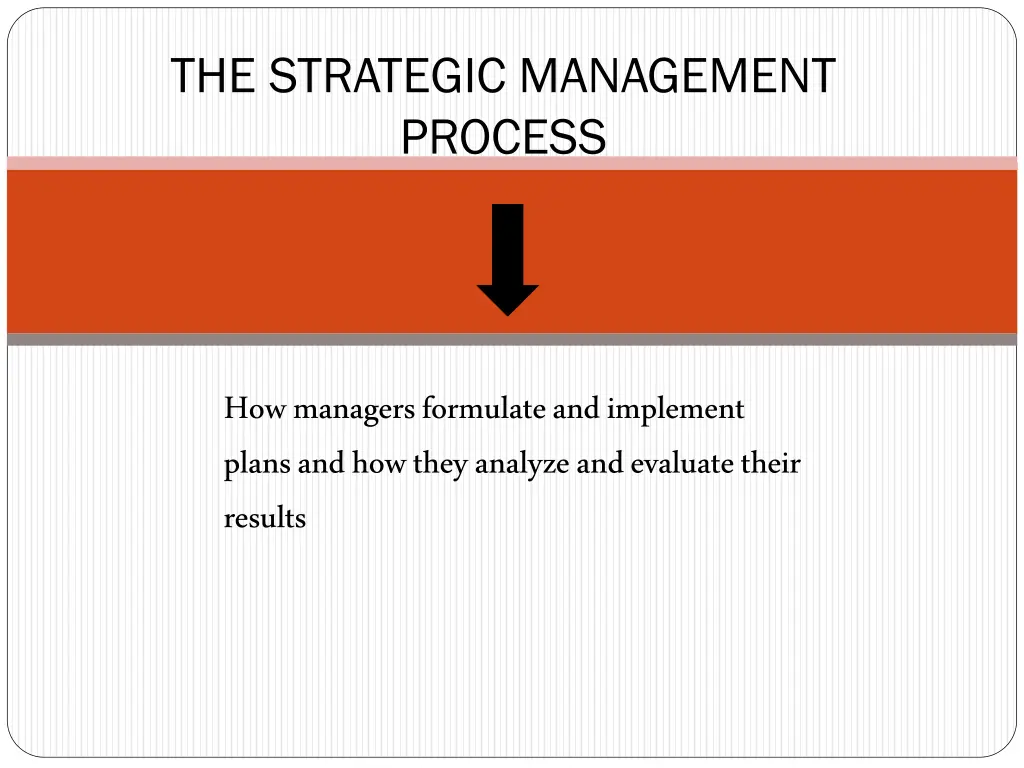 THE STRATEGIC MANAGEMENT PROCESS

How managers formulate and implement plans and how they analyze and evaluate their results